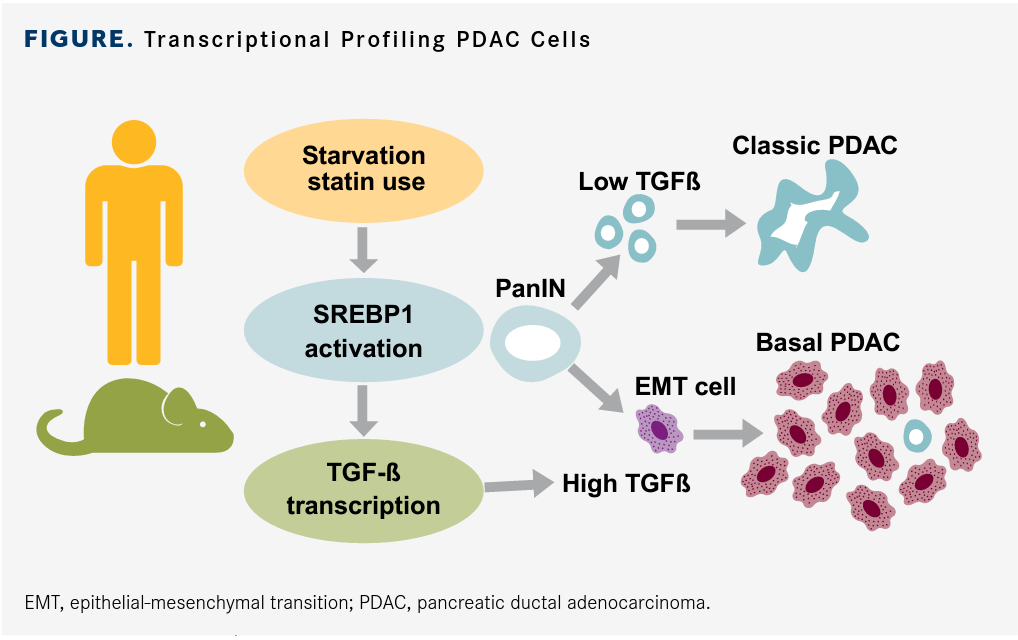 FIGURE. Transcriptional Profiling PDAC Cells

Starvation statin use

SREBP1 activation

TGF-ß transcription

PanIN

Low TGFß

Classic PDAC

EMT cell

Basal PDAC

High TGFß

EMT, epithelial-mesenchymal transition; PDAC, pancreatic ductal adenocarcinoma.